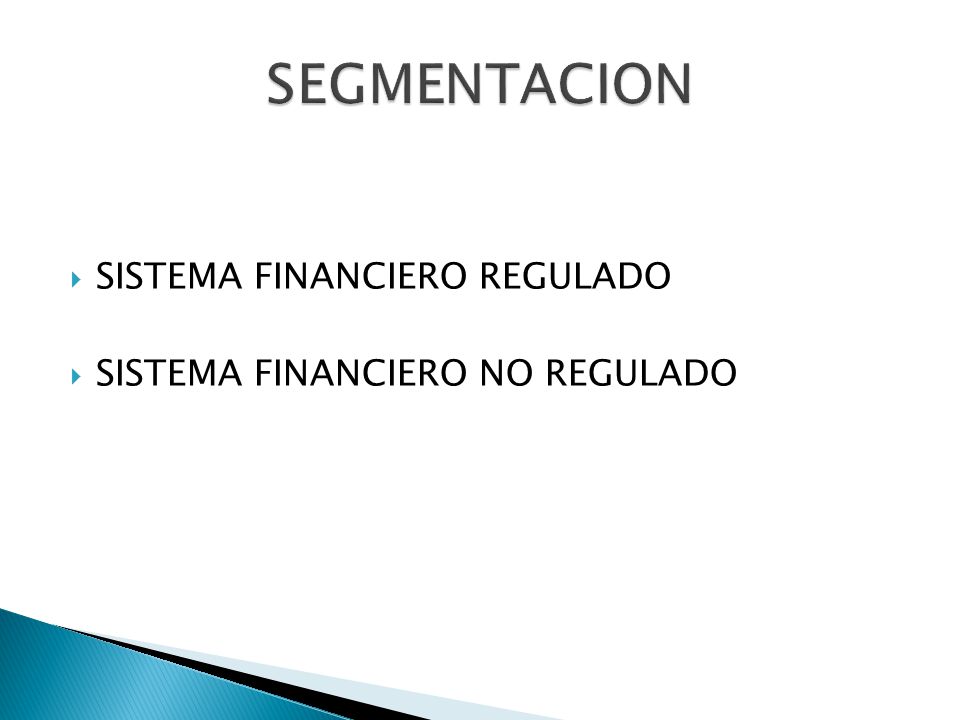 SEGMENTACION

SISTEMA FINANCIERO REGULADO

SISTEMA FINANCIERO NO REGULADO